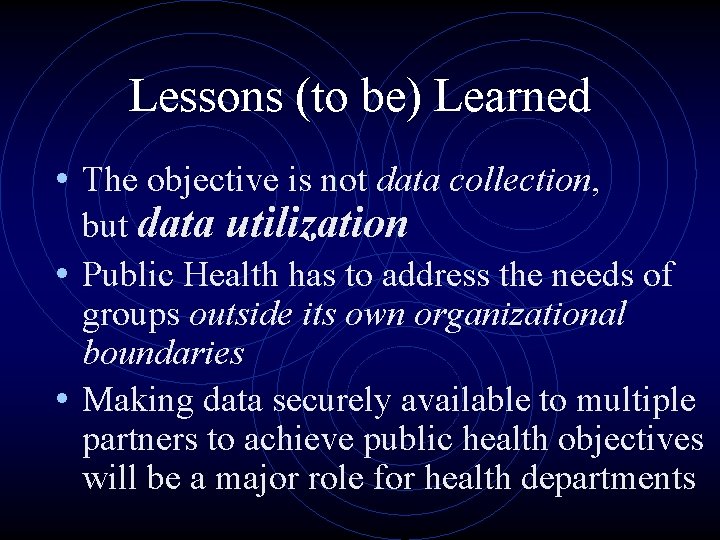 Lessons (to be) Learned

• The objective is not data collection, but data utilization

• Public Health has to address the needs of groups outside its own organizational boundaries

• Making data securely available to multiple partners to achieve public health objectives will be a major role for health departments